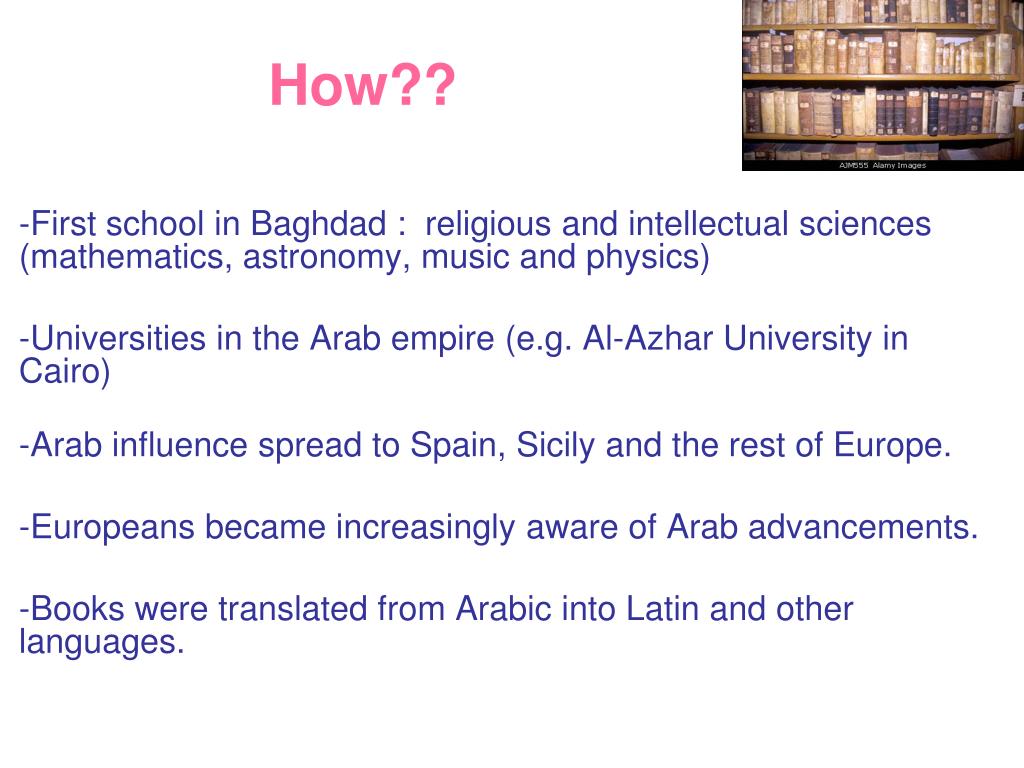 How??

AJM555 Alamy Images

-First school in Baghdad : religious and intellectual sciences (mathematics, astronomy, music and physics)

-Universities in the Arab empire (e.g. Al-Azhar University in Cairo)

-Arab influence spread to Spain, Sicily and the rest of Europe.

-Europeans became increasingly aware of Arab advancements.

-Books were translated from Arabic into Latin and other languages.